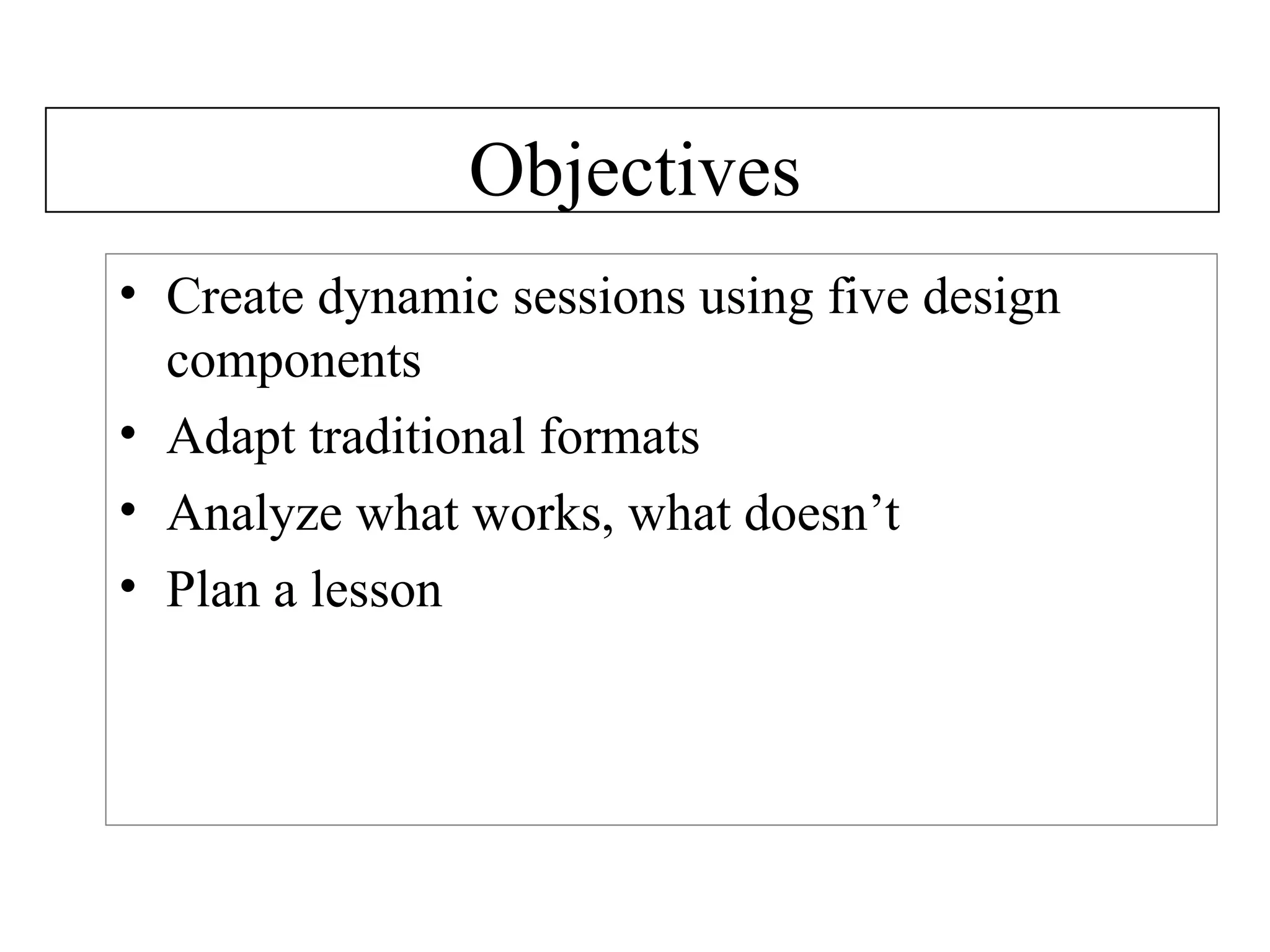 Objectives

• Create dynamic sessions using five design components
• Adapt traditional formats
• Analyze what works, what doesn’t
• Plan a lesson